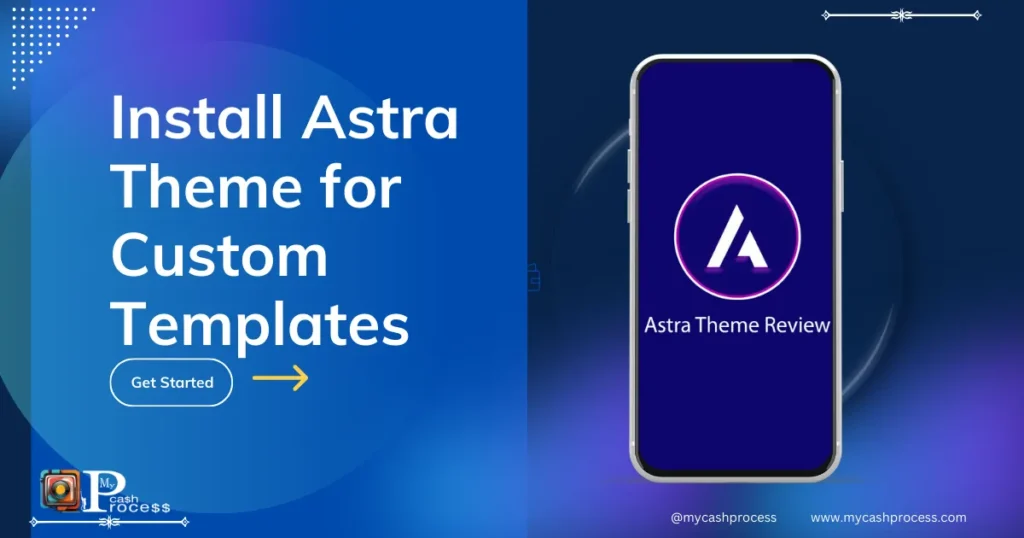 Install Astra Theme for Custom Templates

Get Started

Astra Theme Review

My cash Proce$$

@mycashprocess

www.mycashprocess.com